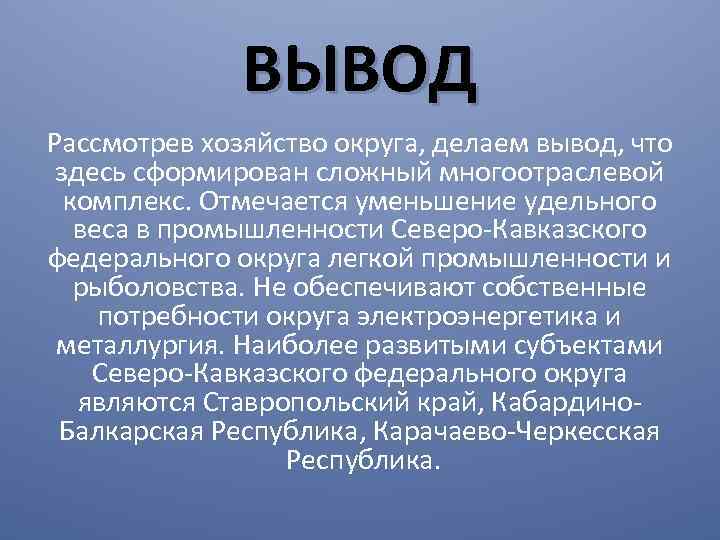 ВЫВОД

Рассмотрев хозяйство округа, делаем вывод, что здесь сформирован сложный многоотраслевой комплекс. Отмечается уменьшение удельного веса в промышленности Северо-Кавказского федерального округа легкой промышленности и рыболовства. Не обеспечивают собственные потребности округа электроэнергетика и металлургия. Наиболее развитыми субъектами Северо-Кавказского федерального округа являются Ставропольский край, Кабардино-Балкарская Республика, Карачаево-Черкесская Республика.